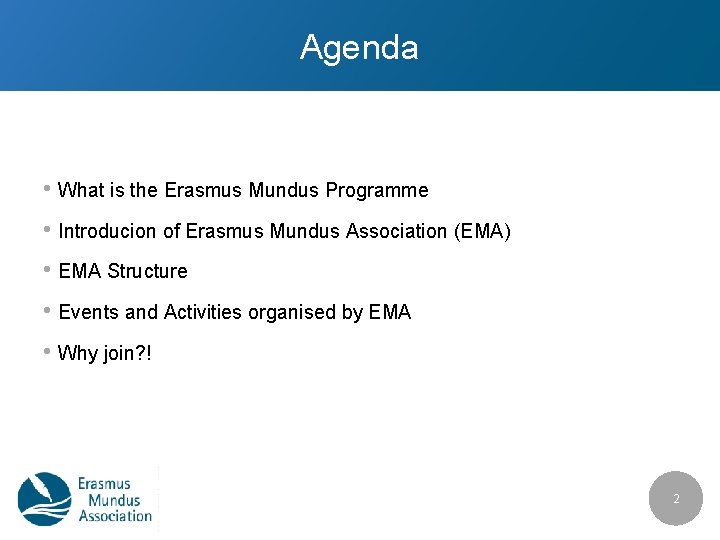 Agenda

• What is the Erasmus Mundus Programme
• Introducion of Erasmus Mundus Association (EMA)
• EMA Structure
• Events and Activities organised by EMA
• Why join?!

Erasmus Mundus Association

2